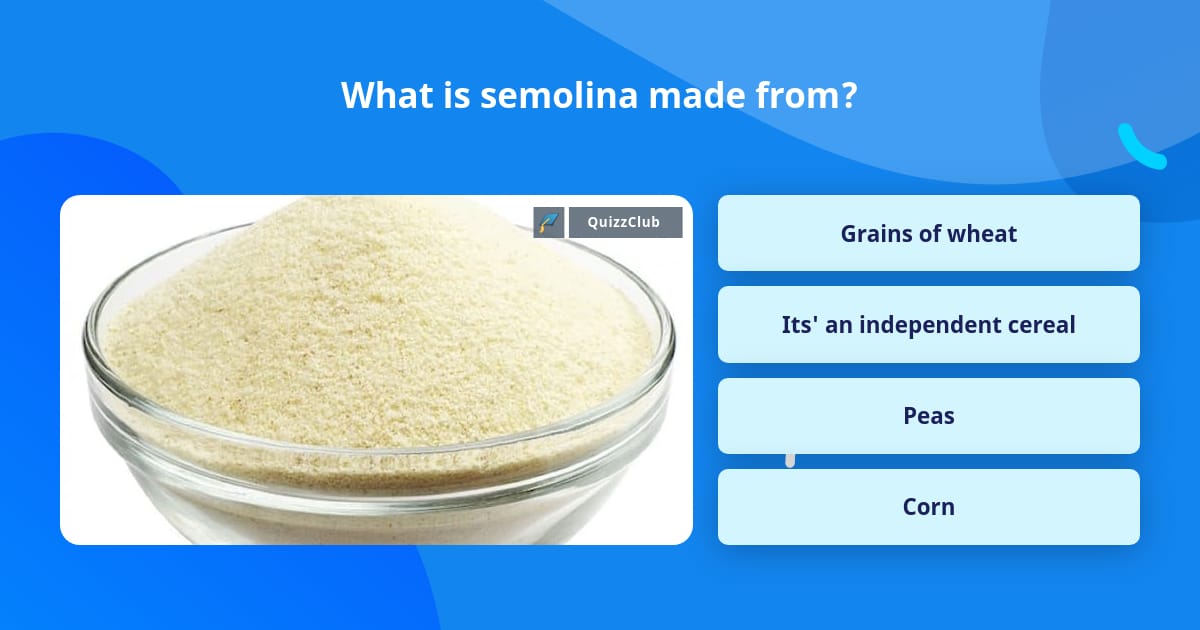 What is semolina made from?

QuizzClub

Grains of wheat

Its' an independent cereal

Peas

Corn